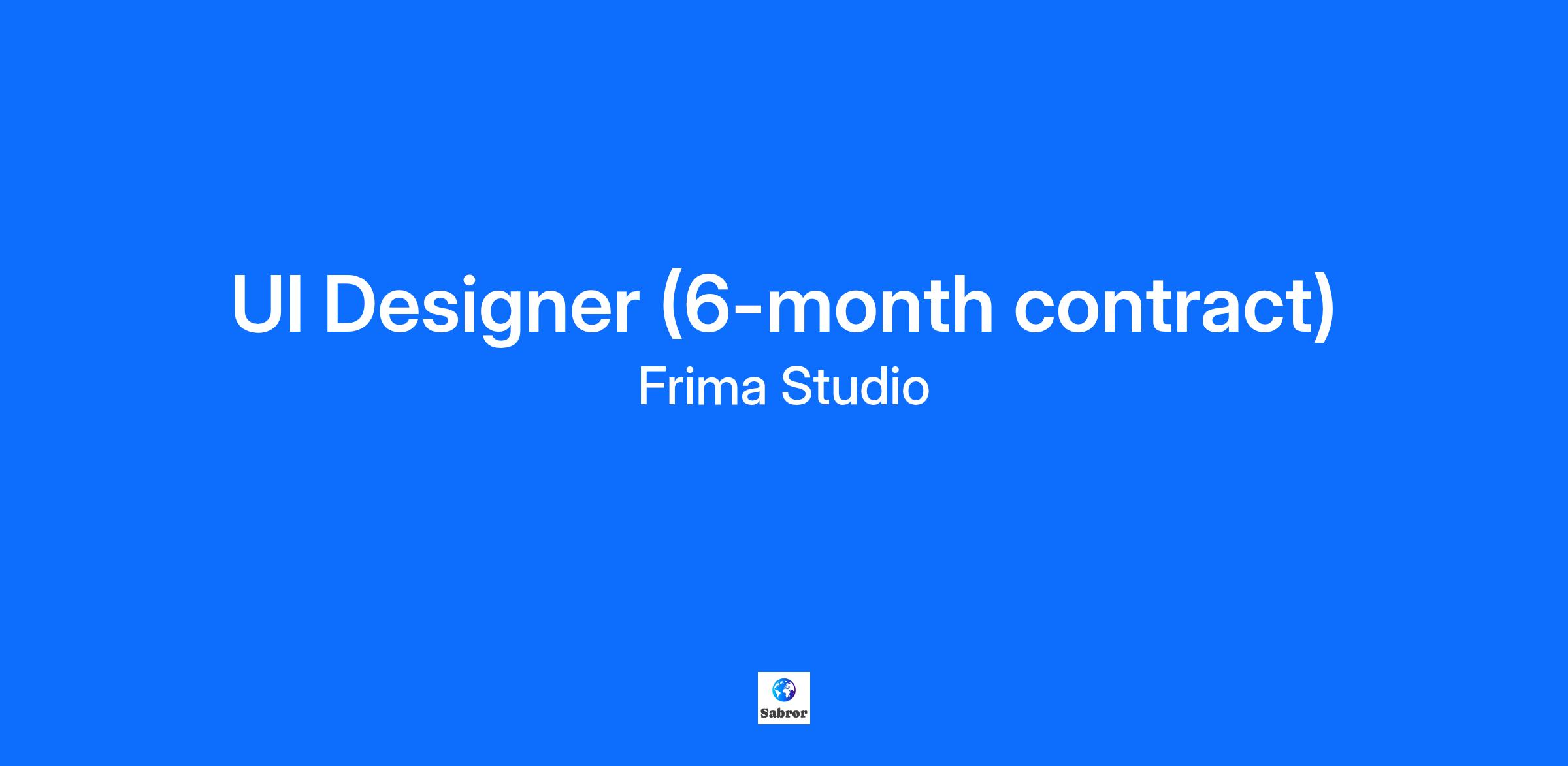 UI Designer (6-month contract)
Frima Studio

Sabror